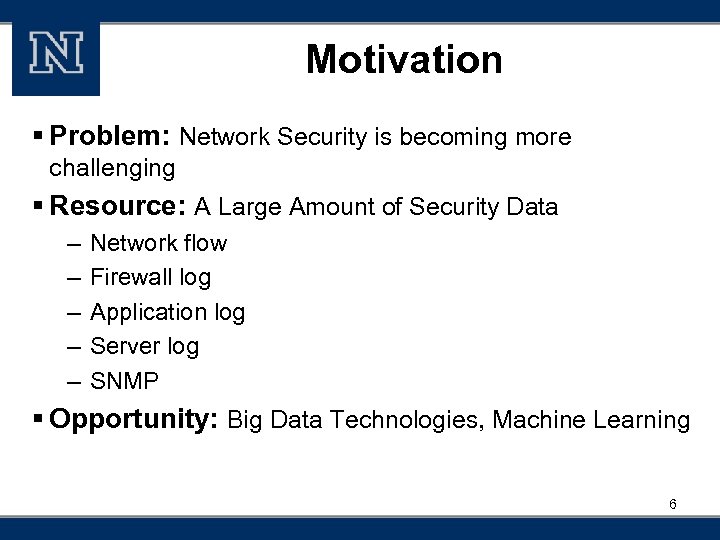 N

Motivation

▪ Problem: Network Security is becoming more challenging

▪ Resource: A Large Amount of Security Data
– Network flow
– Firewall log
– Application log
– Server log
– SNMP

▪ Opportunity: Big Data Technologies, Machine Learning

6